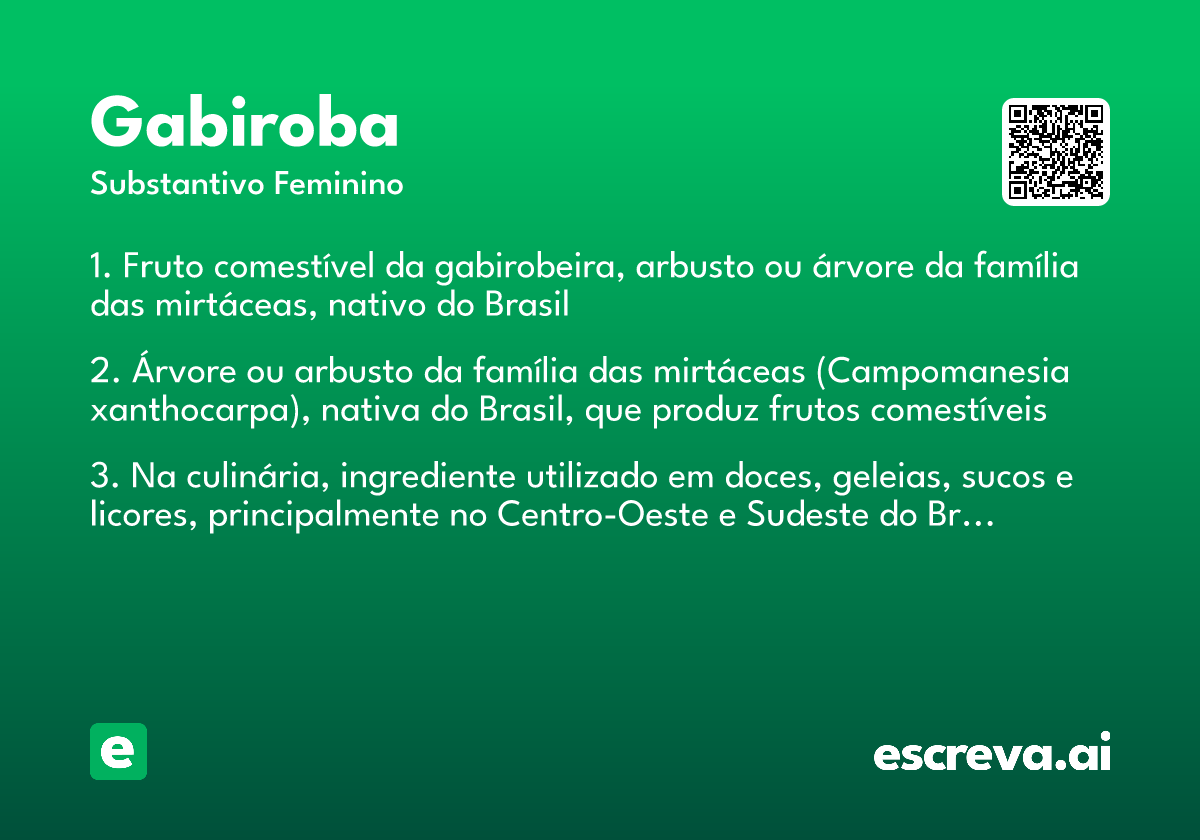 Gabiroba

Substantivo Feminino

1. Fruto comestível da gabirobeira, arbusto ou árvore da família das mirtáceas, nativo do Brasil

2. Árvore ou arbusto da família das mirtáceas (Campomanesia xanthocarpa), nativa do Brasil, que produz frutos comestíveis

3. Na culinária, ingrediente utilizado em doces, geleias, sucos e licores, principalmente no Centro-Oeste e Sudeste do Br…

e

escreva.ai